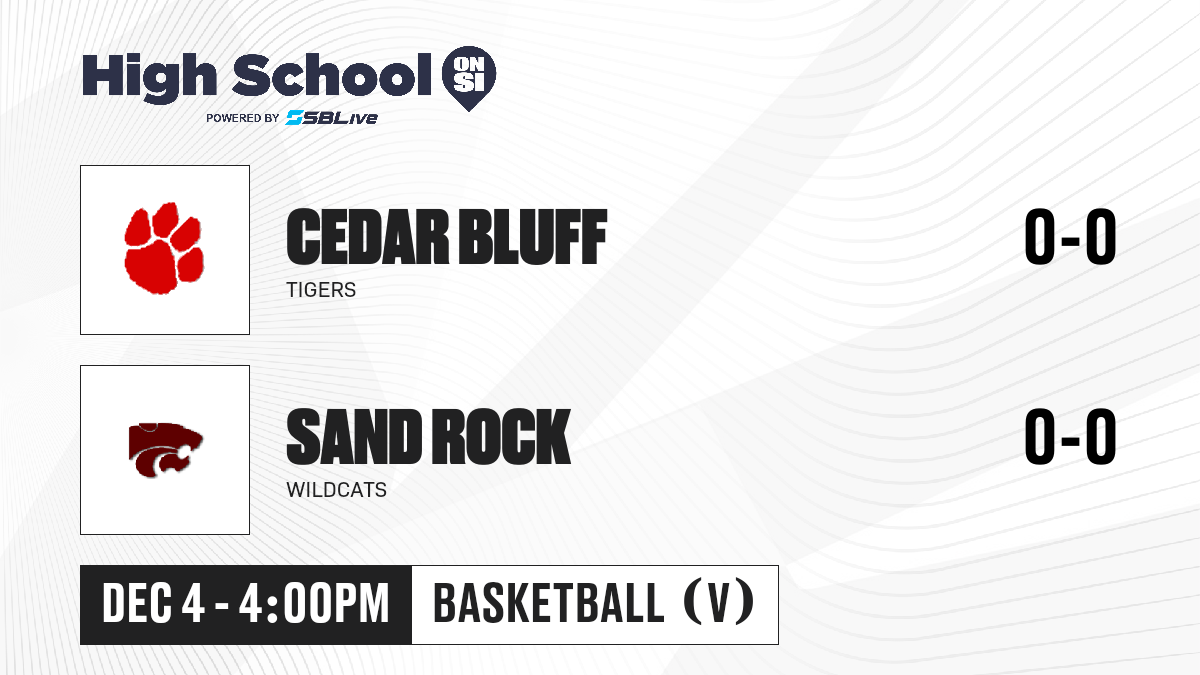 High School ON SI
POWERED BY SBLive

CEDAR BLUFF
TIGERS
0-0

SAND ROCK
WILDCATS
0-0

DEC 4 - 4:00PM
BASKETBALL (V)